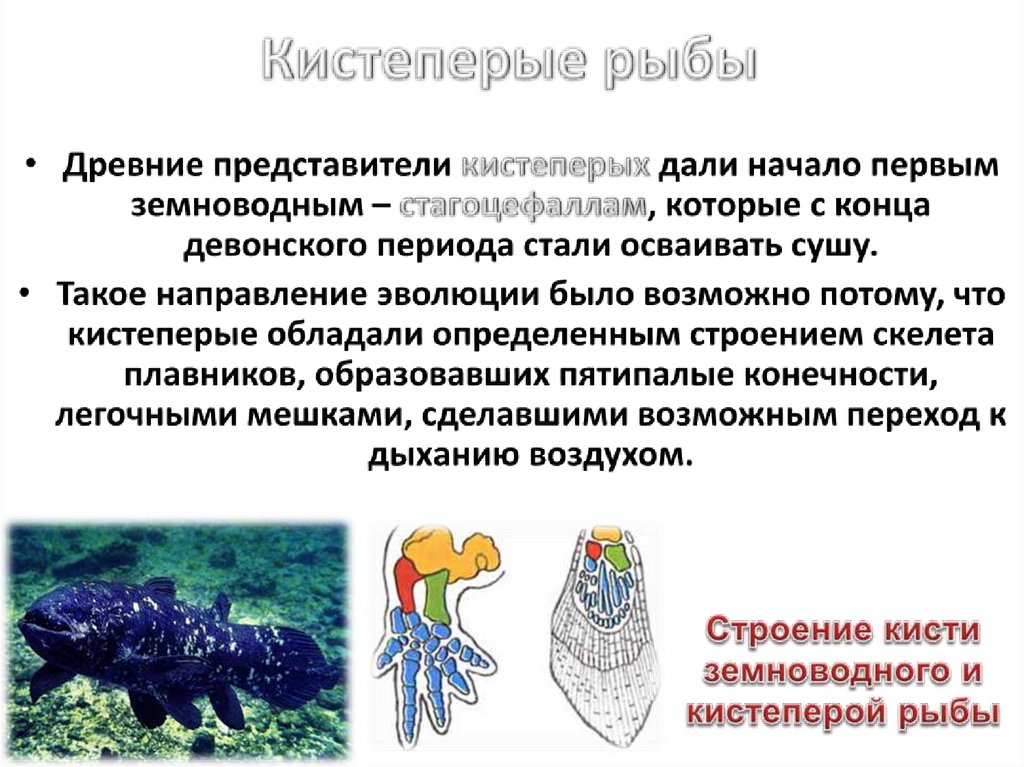 Кистеперые рыбы

• Древние представители кистеперых дали начало первым земноводным – стагоцефаллам, которые с конца девонского периода стали осваивать сушу.

• Такое направление эволюции было возможно потому, что кистеперые обладали определенным строением скелета плавников, образовавших пятипалые конечности, легочными мешками, сделавшими возможным переход к дыханию воздухом.

Строение кисти земноводного и кистеперой рыбы